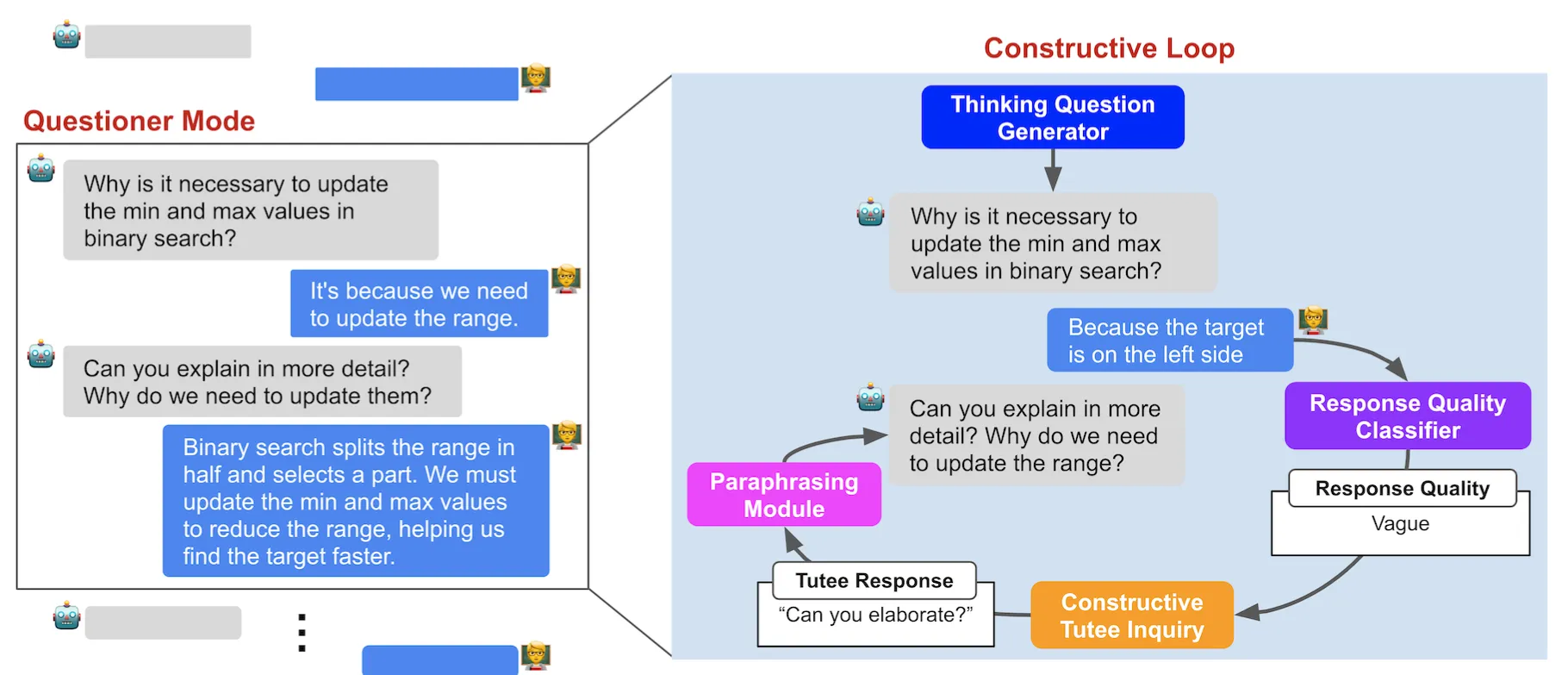 Questioner Mode

Why is it necessary to update the min and max values in binary search?

It's because we need to update the range.

Can you explain in more detail? Why do we need to update them?

Binary search splits the range in half and selects a part. We must update the min and max values to reduce the range, helping us find the target faster.

⋮

Constructive Loop

Thinking Question Generator

Why is it necessary to update the min and max values in binary search?

Because the target is on the left side

Response Quality Classifier

Response Quality

Vague

Constructive Tutee Inquiry

Tutee Response

“Can you elaborate?”

Paraphrasing Module

Can you explain in more detail? Why do we need to update the range?